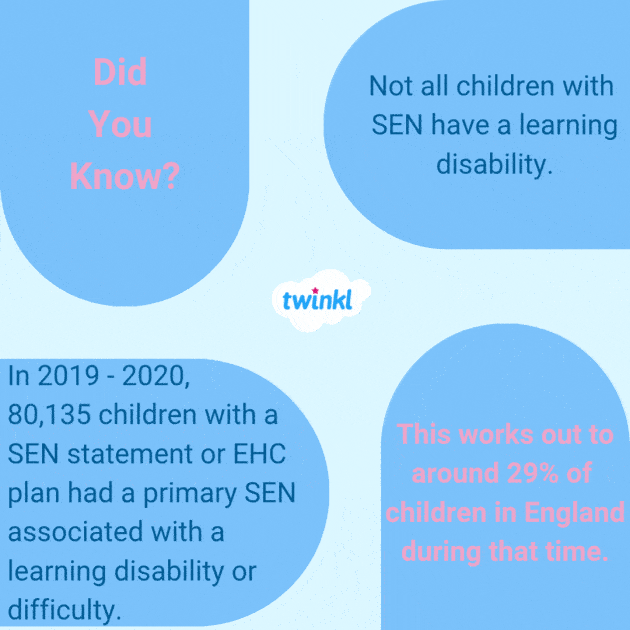 Did You Know?

Not all children with SEN have a learning disability.

twinkl

In 2019 - 2020, 80,135 children with a SEN statement or EHC plan had a primary SEN associated with a learning disability or difficulty.

This works out to around 29% of children in England during that time.